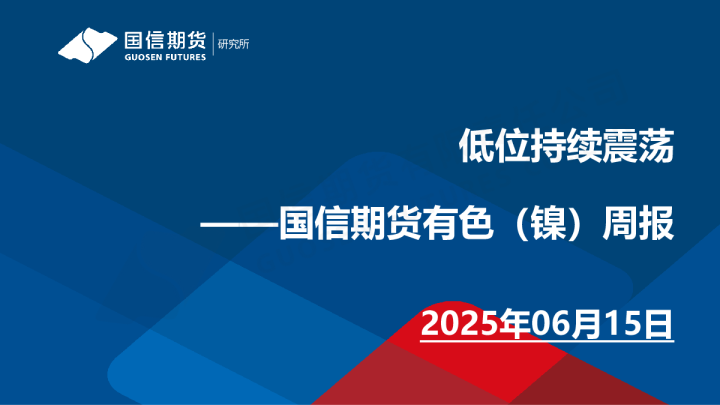 国信期货
GUOSEN FUTURES
研究所

低位持续震荡

——国信期货有色（镍）周报

2025年06月15日